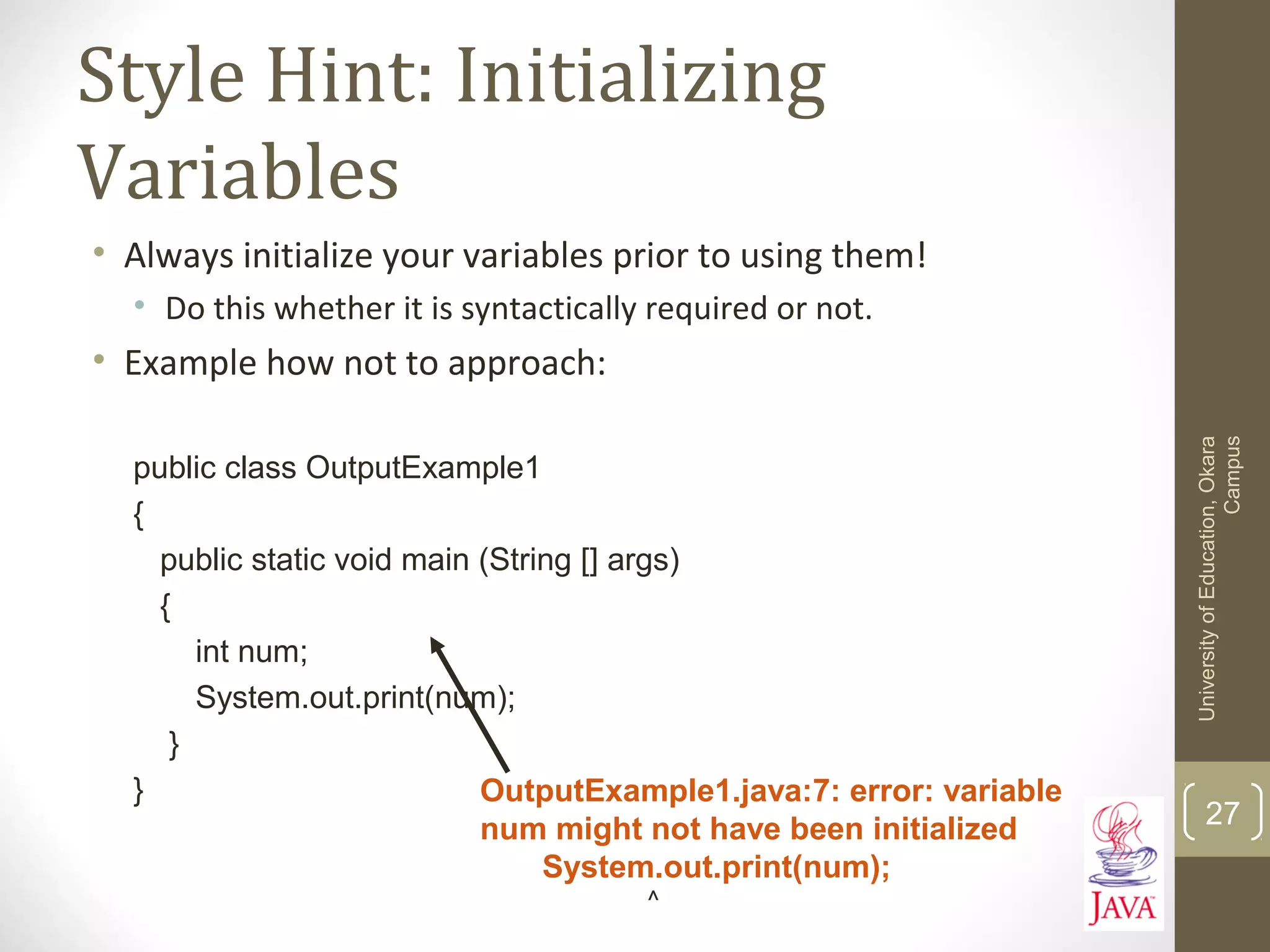 Style Hint: Initializing Variables

• Always initialize your variables prior to using them!
  • Do this whether it is syntactically required or not.
• Example how not to approach:

public class OutputExample1
{
  public static void main (String [] args)
  {
    int num;
    System.out.print(num);
  }
}

OutputExample1.java:7: error: variable num might not have been initialized
System.out.print(num);
^

University of Education, Okara Campus

27

JAVA